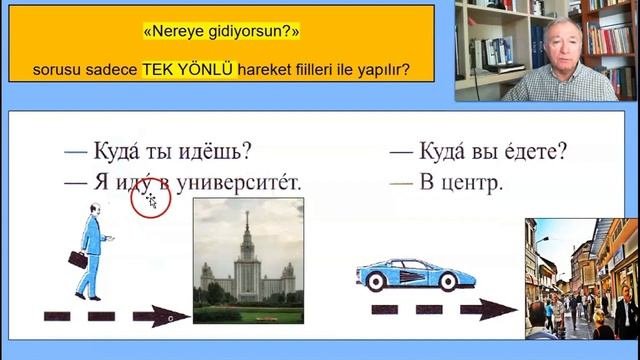 «Nereye gidiyorsun?»

sorusu sadece TEK YÖNLÜ hareket fiilleri ile yapılır?

— Куда́ ты идёшь?
— Я иду́ в университе́т.

— Куда́ вы е́дете?
— В центр.